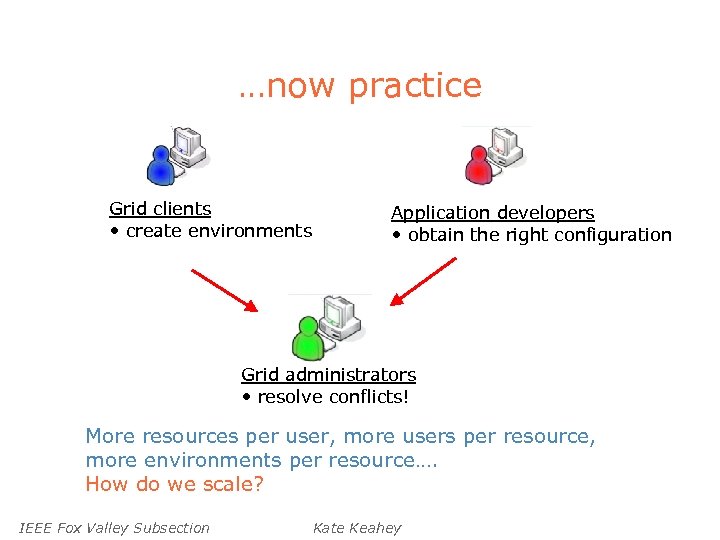 …now practice

Grid clients
• create environments

Application developers
• obtain the right configuration

Grid administrators
• resolve conflicts!

More resources per user, more users per resource, more environments per resource….
How do we scale?

IEEE Fox Valley Subsection

Kate Keahey